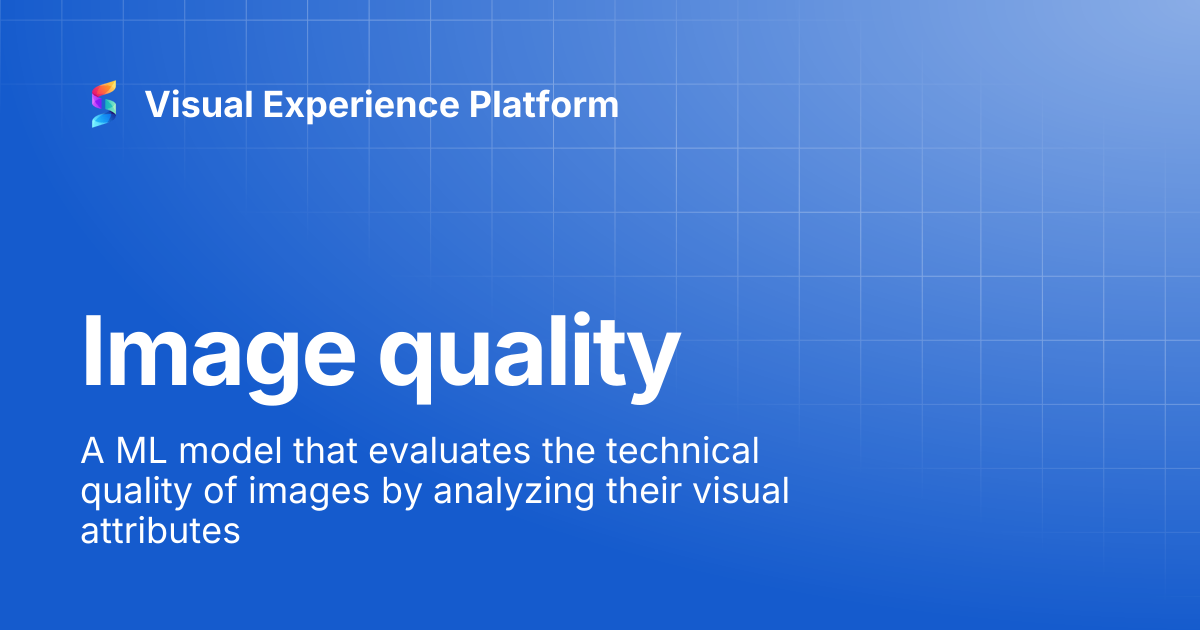 Visual Experience Platform

Image quality

A ML model that evaluates the technical quality of images by analyzing their visual attributes